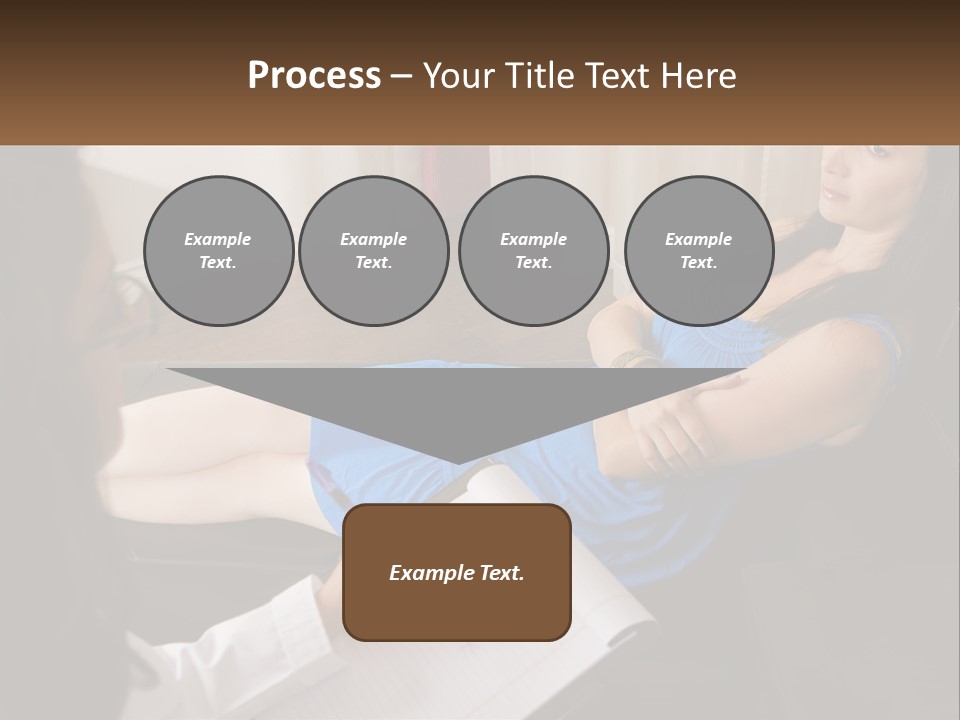 Process – Your Title Text Here

Example Text.

Example Text.

Example Text.

Example Text.

Example Text.